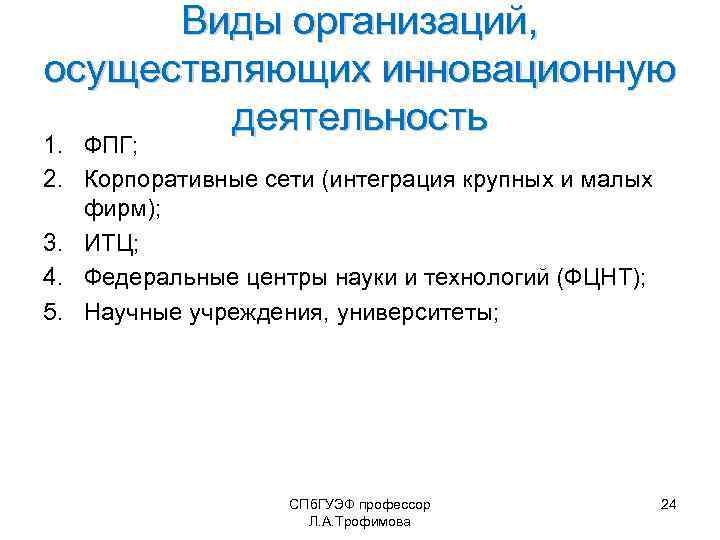 Виды организаций, осуществляющих инновационную деятельность

1. ФПГ;
2. Корпоративные сети (интеграция крупных и малых фирм);
3. ИТЦ;
4. Федеральные центры науки и технологий (ФЦНТ);
5. Научные учреждения, университеты;

СПбГУЭФ профессор Л.А.Трофимова

24